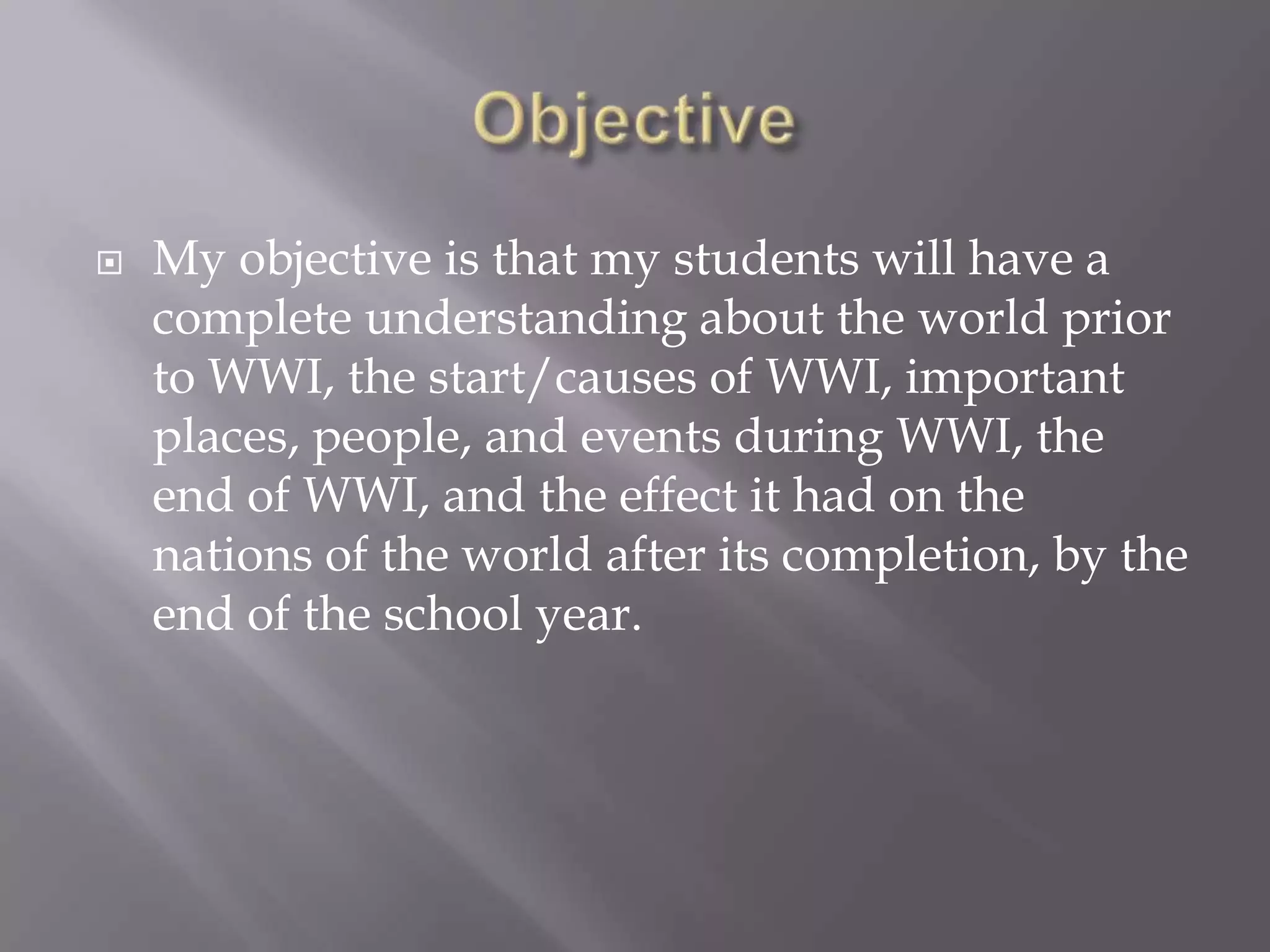 Objective

My objective is that my students will have a complete understanding about the world prior to WWI, the start/causes of WWI, important places, people, and events during WWI, the end of WWI, and the effect it had on the nations of the world after its completion, by the end of the school year.